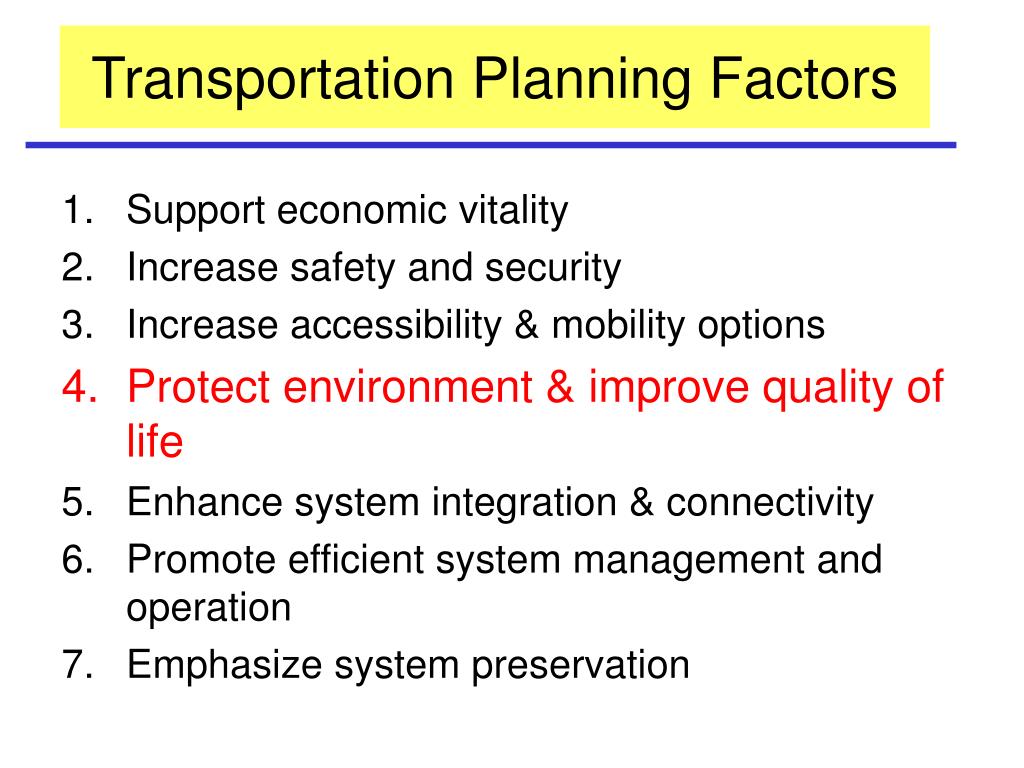 Transportation Planning Factors

1. Support economic vitality
2. Increase safety and security
3. Increase accessibility & mobility options
4. Protect environment & improve quality of life
5. Enhance system integration & connectivity
6. Promote efficient system management and operation
7. Emphasize system preservation